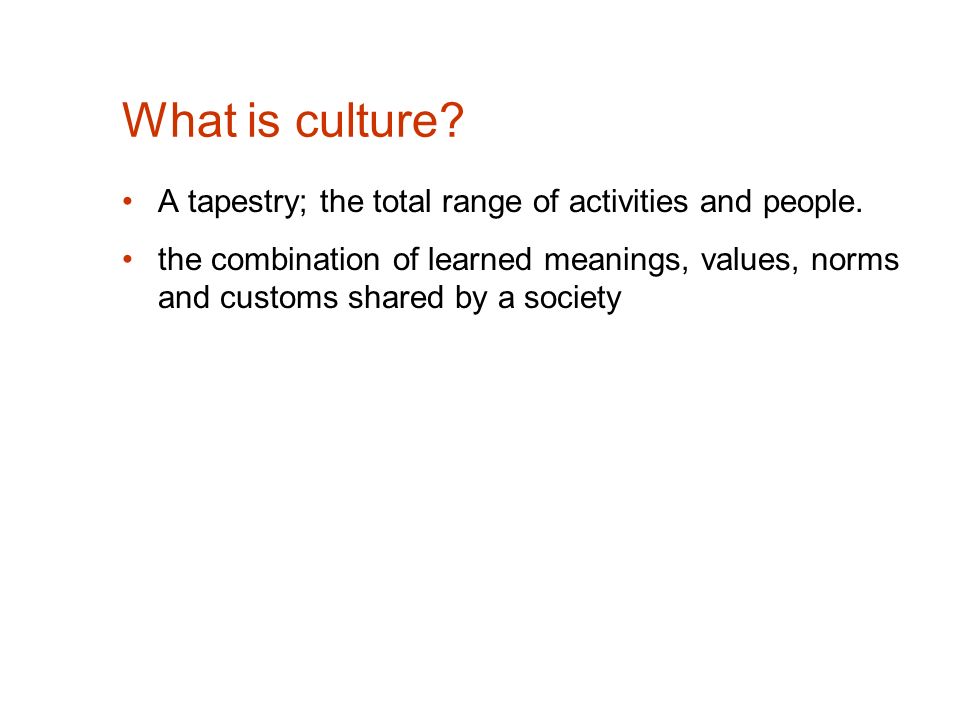 What is culture?

• A tapestry; the total range of activities and people.

• the combination of learned meanings, values, norms and customs shared by a society